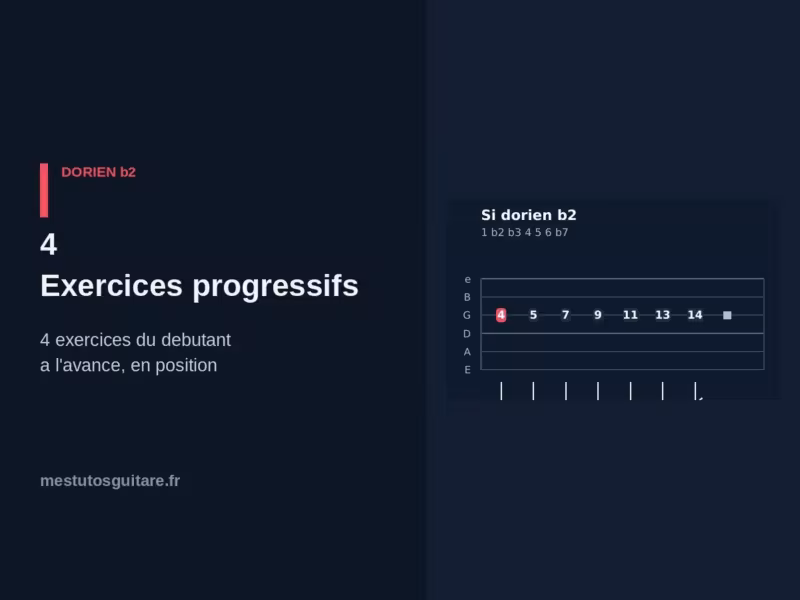 DORIEN b2

4
Exercices progressifs

4 exercices du debutant a l'avance, en position

mestutosguitare.fr

Si dorien b2
1 b2 b3 4 5 6 b7

e
B
G
D
A
E

4 5 7 9 11 13 14